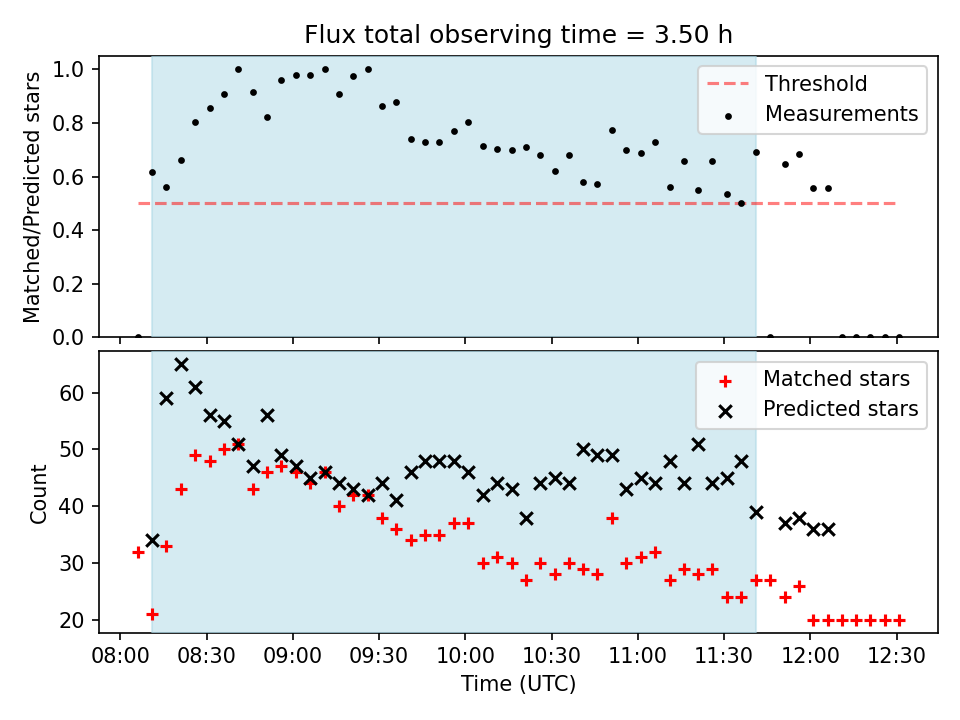 Flux total observing time = 3.50 h

Matched/Predicted stars

1.0
0.8
0.6
0.4
0.2
0.0

Threshold
Measurements

Count

60
50
40
30
20

Matched stars
Predicted stars

08:00 08:30 09:00 09:30 10:00 10:30 11:00 11:30 12:00 12:30

Time (UTC)